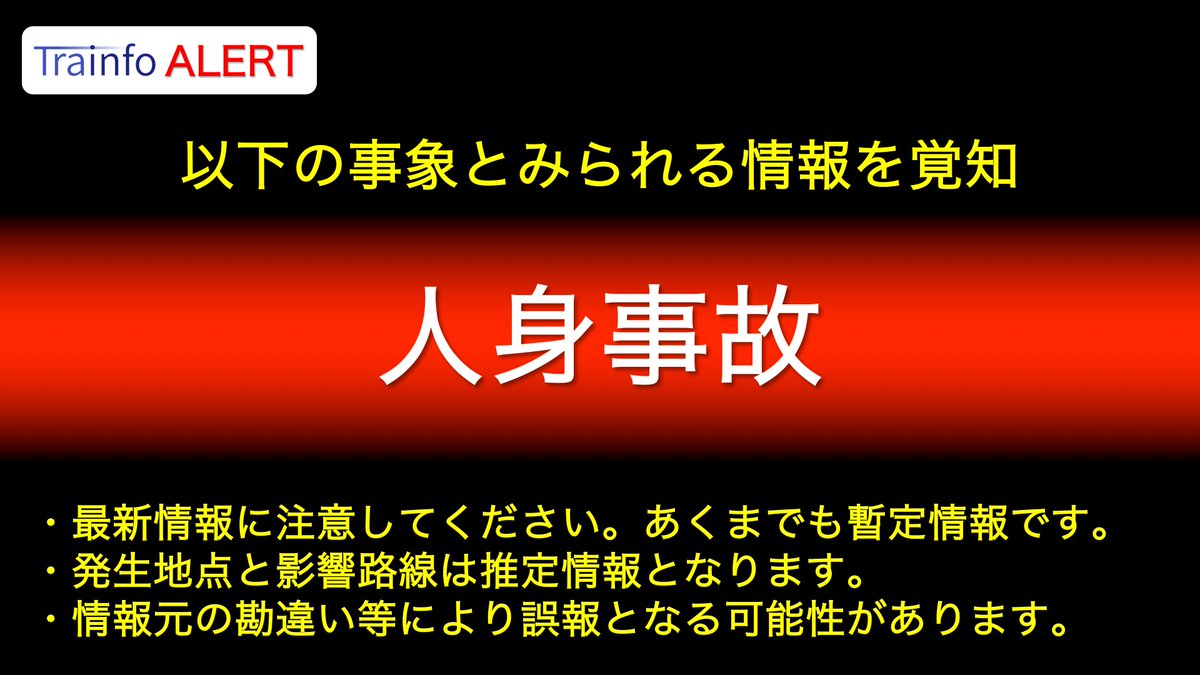 Trainfo ALERT

以下の事象とみられる情報を覚知

人身事故

・最新情報に注意してください。あくまでも暫定情報です。
・発生地点と影響路線は推定情報となります。
・情報元の勘違い等により誤報となる可能性があります。